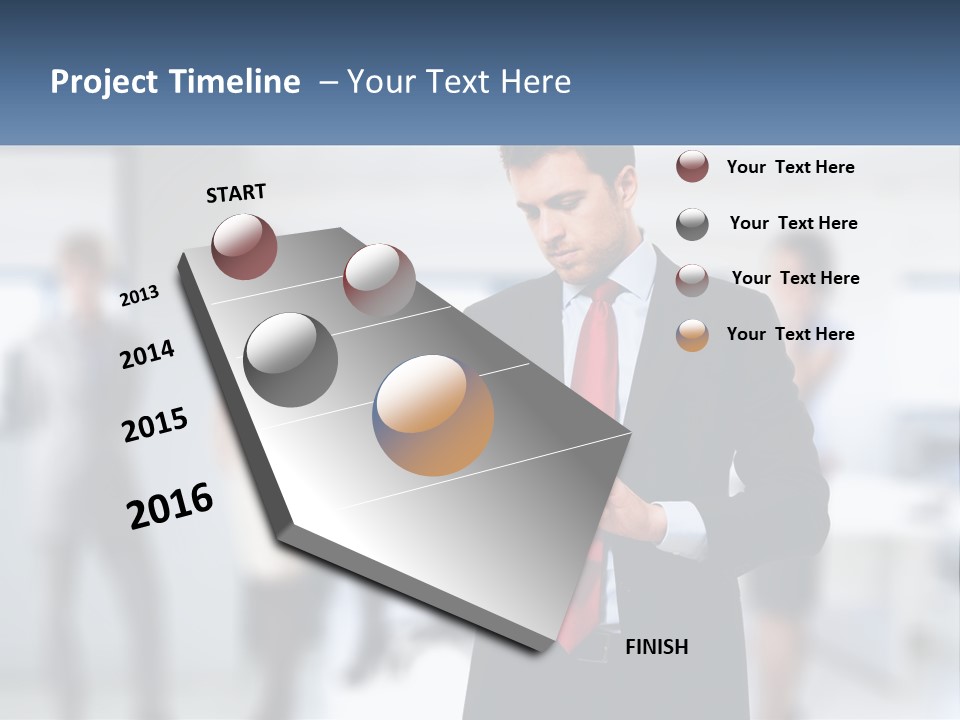 Project Timeline – Your Text Here

START

2013

2014

2015

2016

FINISH

Your Text Here

Your Text Here

Your Text Here

Your Text Here